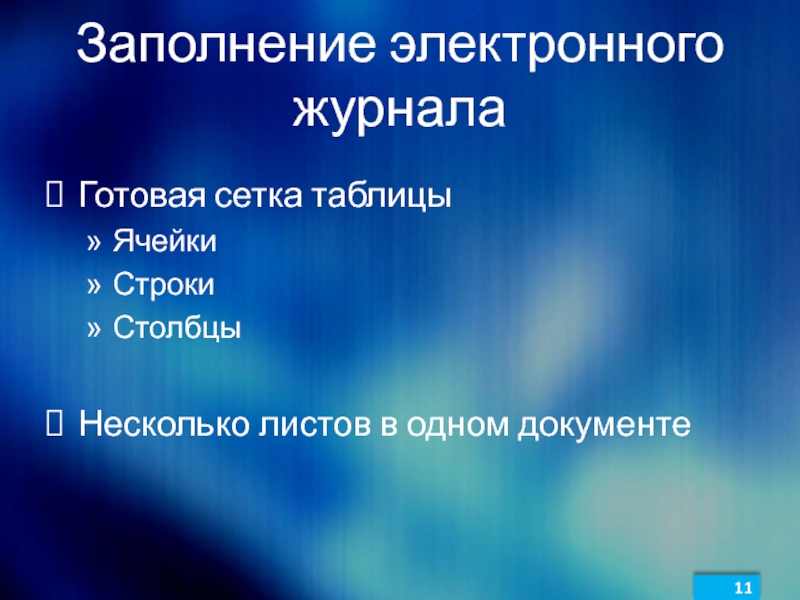 Заполнение электронного журнала

 Готовая сетка таблицы

» Ячейки

» Строки

» Столбцы

 Несколько листов в одном документе

11